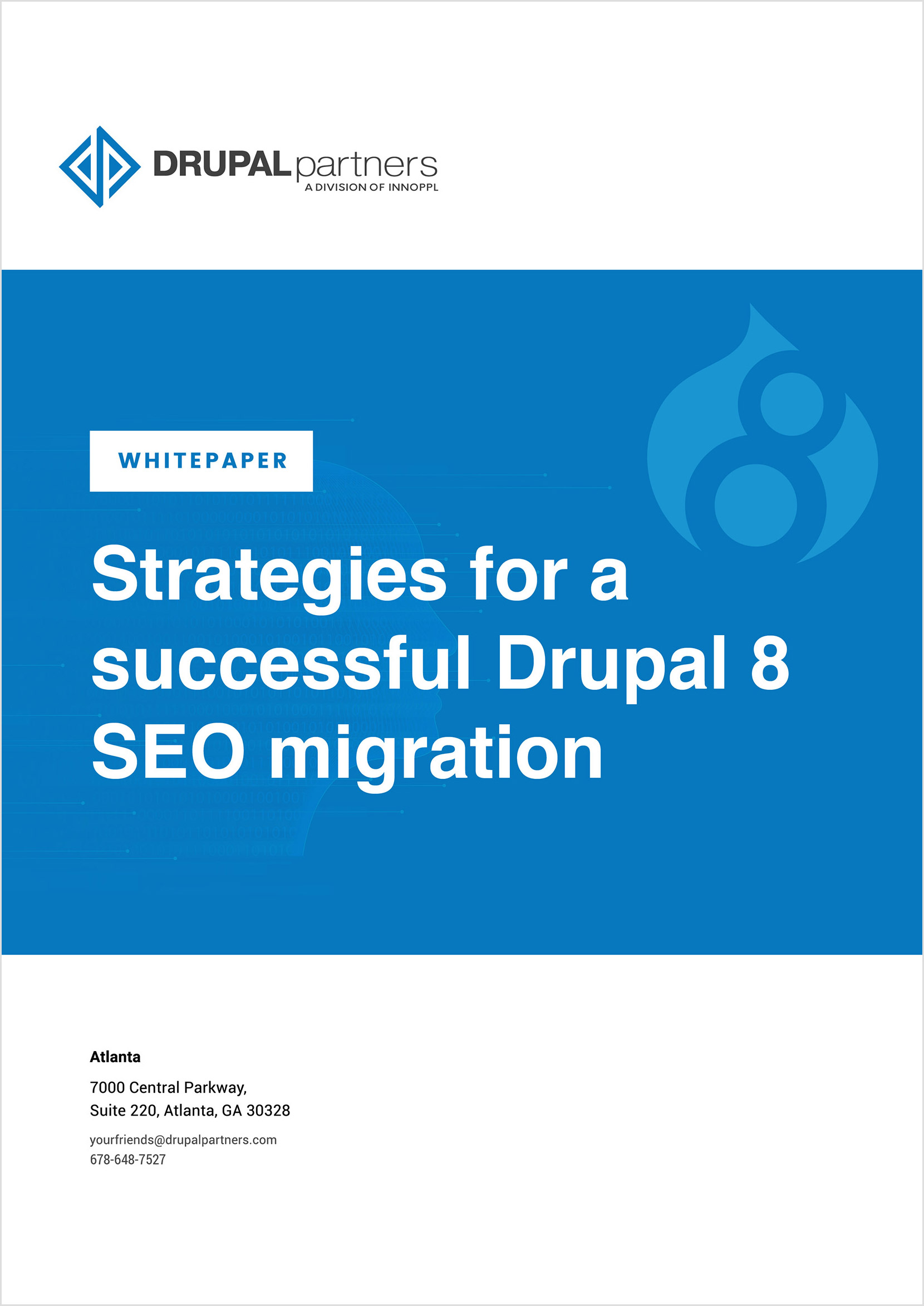 DRUPALpartners
A DIVISION OF INNOPPL

WHITEPAPER

Strategies for a successful Drupal 8 SEO migration

Atlanta

7000 Central Parkway,
Suite 220, Atlanta, GA 30328

yourfriends@drupalpartners.com
678-648-7527